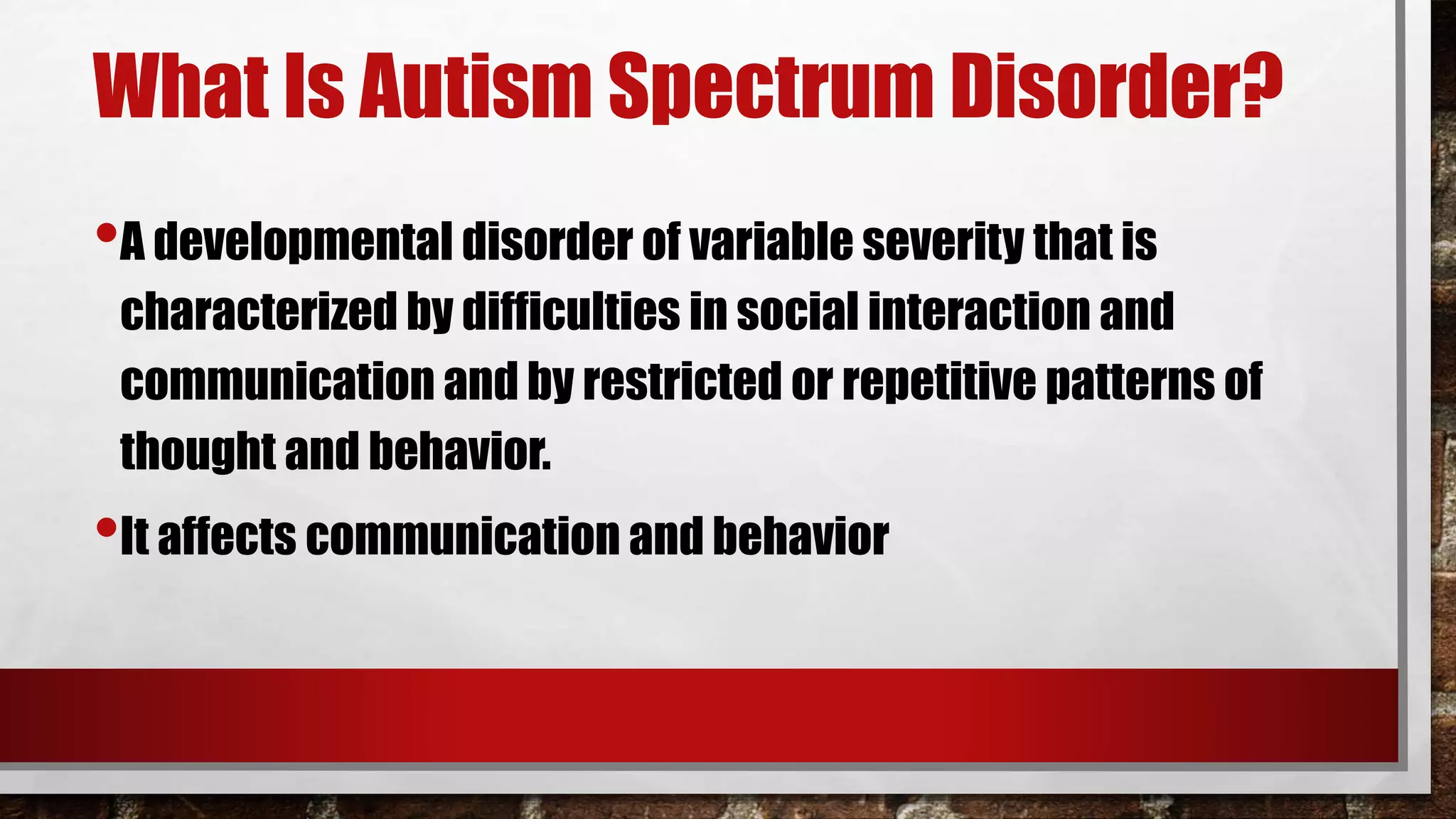 What Is Autism Spectrum Disorder?

• A developmental disorder of variable severity that is characterized by difficulties in social interaction and communication and by restricted or repetitive patterns of thought and behavior.

• It affects communication and behavior